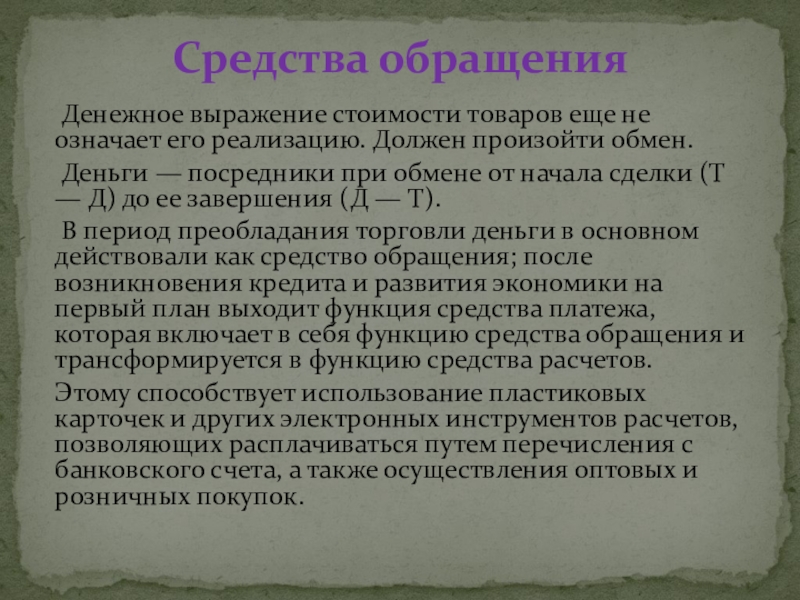 Средства обращения

Денежное выражение стоимости товаров еще не означает его реализацию. Должен произойти обмен.

Деньги — посредники при обмене от начала сделки (Т — Д) до ее завершения (Д — Т).

В период преобладания торговли деньги в основном действовали как средство обращения; после возникновения кредита и развития экономики на первый план выходит функция средства платежа, которая включает в себя функцию средства обращения и трансформируется в функцию средства расчетов.

Этому способствует использование пластиковых карточек и других электронных инструментов расчетов, позволяющих расплачиваться путем перечисления с банковского счета, а также осуществления оптовых и розничных покупок.